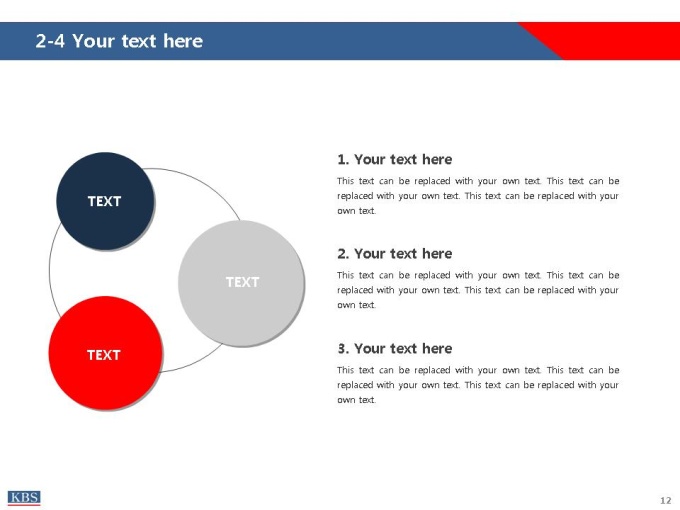 2-4 Your text here

TEXT

TEXT

TEXT

1. Your text here

This text can be replaced with your own text. This text can be replaced with your own text. This text can be replaced with your own text.

2. Your text here

This text can be replaced with your own text. This text can be replaced with your own text. This text can be replaced with your own text.

3. Your text here

This text can be replaced with your own text. This text can be replaced with your own text. This text can be replaced with your own text.

KBS

12